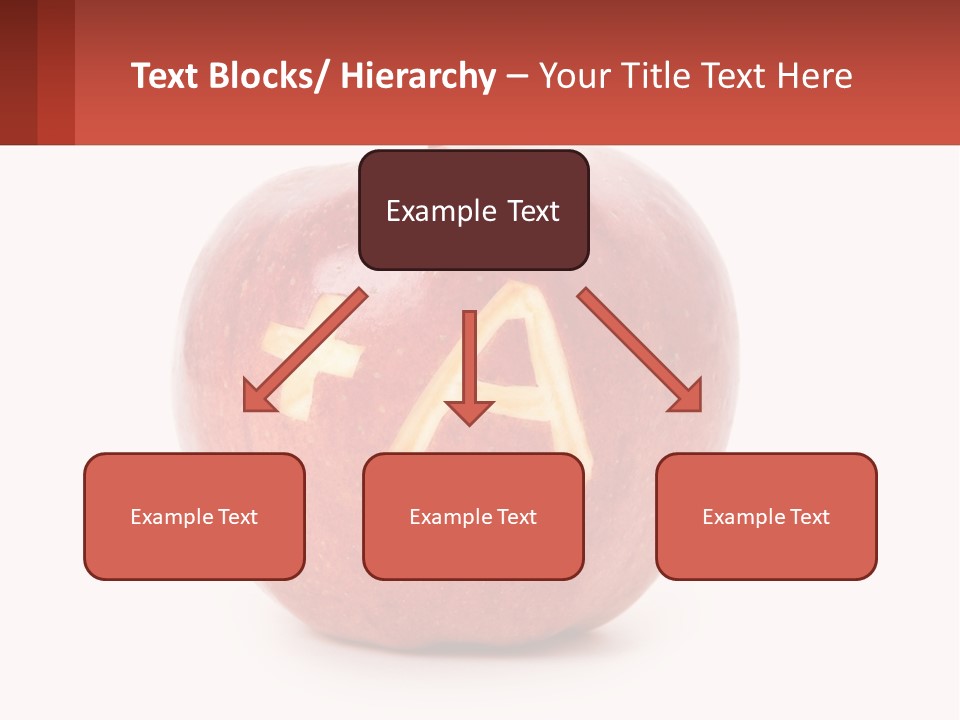 Text Blocks/ Hierarchy – Your Title Text Here

Example Text

+A

Example Text

Example Text

Example Text